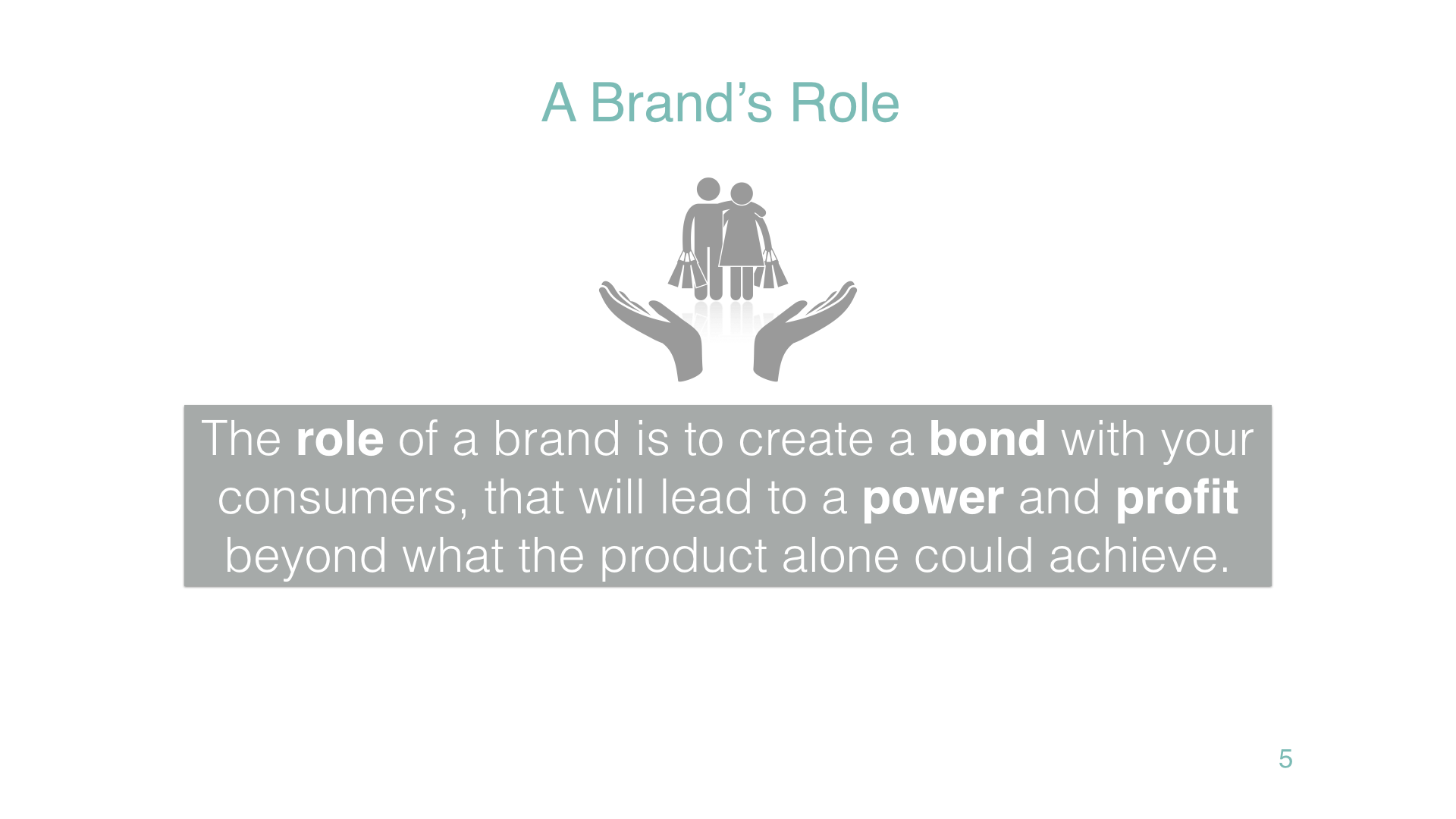 A Brand’s Role

The role of a brand is to create a bond with your consumers, that will lead to a power and profit beyond what the product alone could achieve.

5